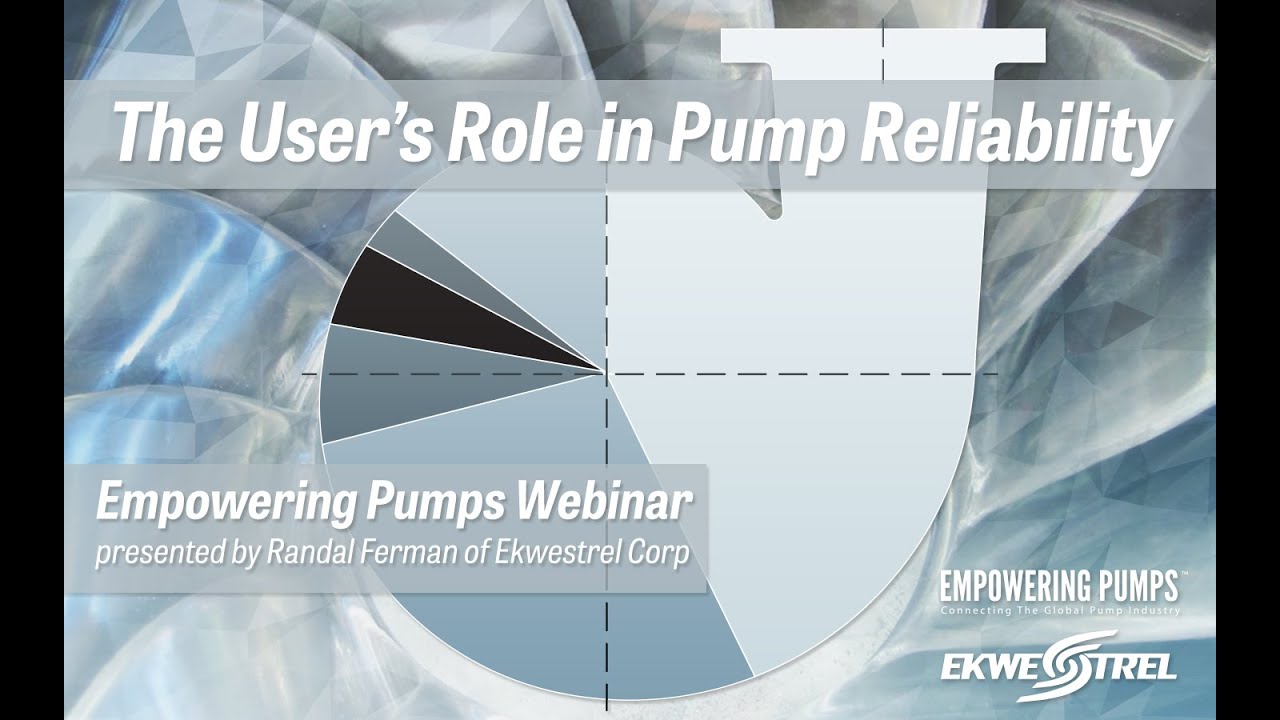 The User's Role in Pump Reliability

Empowering Pumps Webinar
presented by Randal Ferman of Ekwestrel Corp

EMPOWERING PUMPS™
Connecting The Global Pump Industry

EKWESTREL